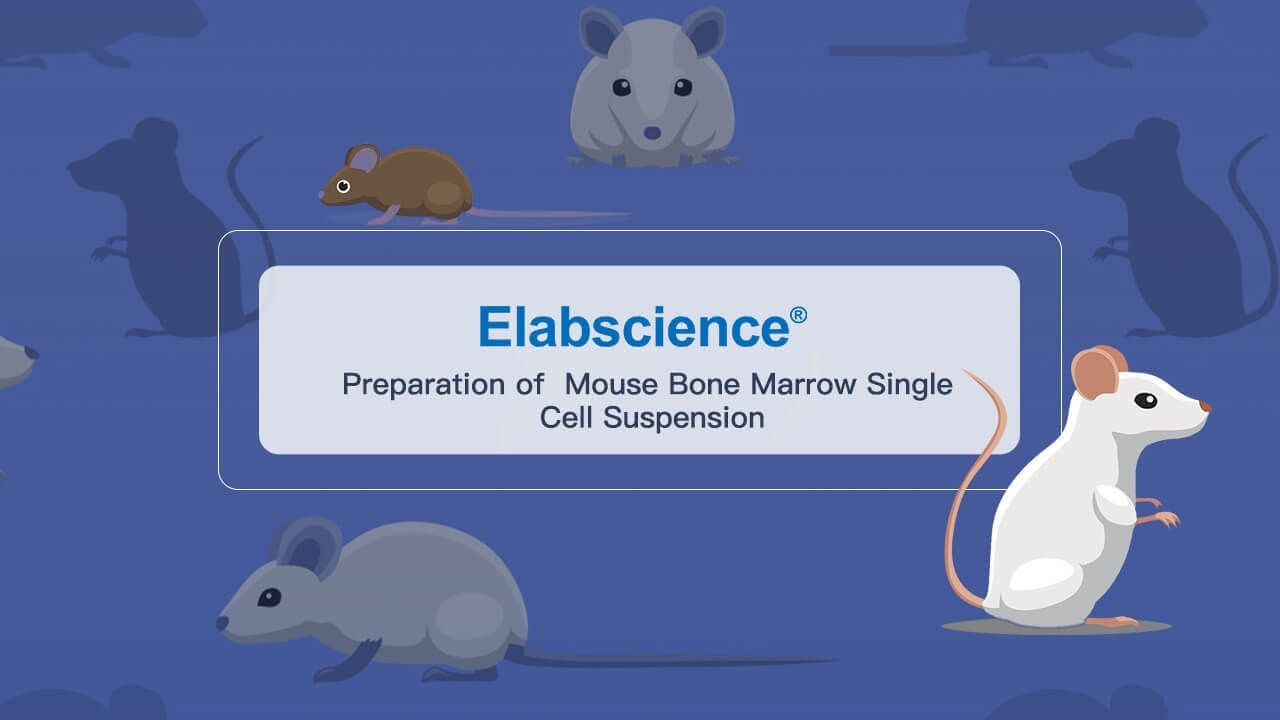 Elabscience®

Preparation of Mouse Bone Marrow Single Cell Suspension